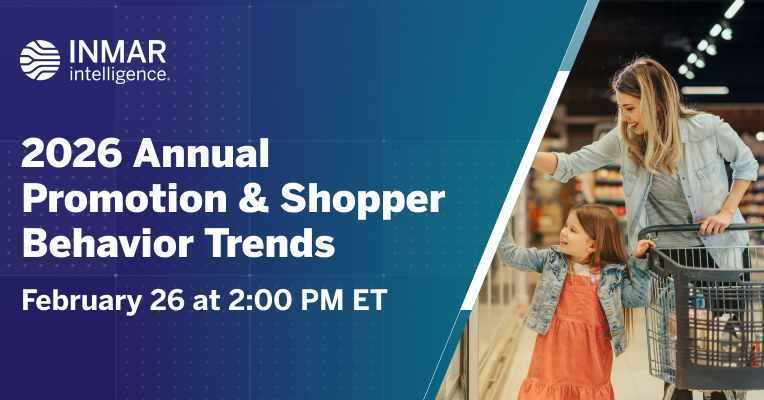 INMAR
intelligence.

2026 Annual Promotion & Shopper Behavior Trends

February 26 at 2:00 PM ET